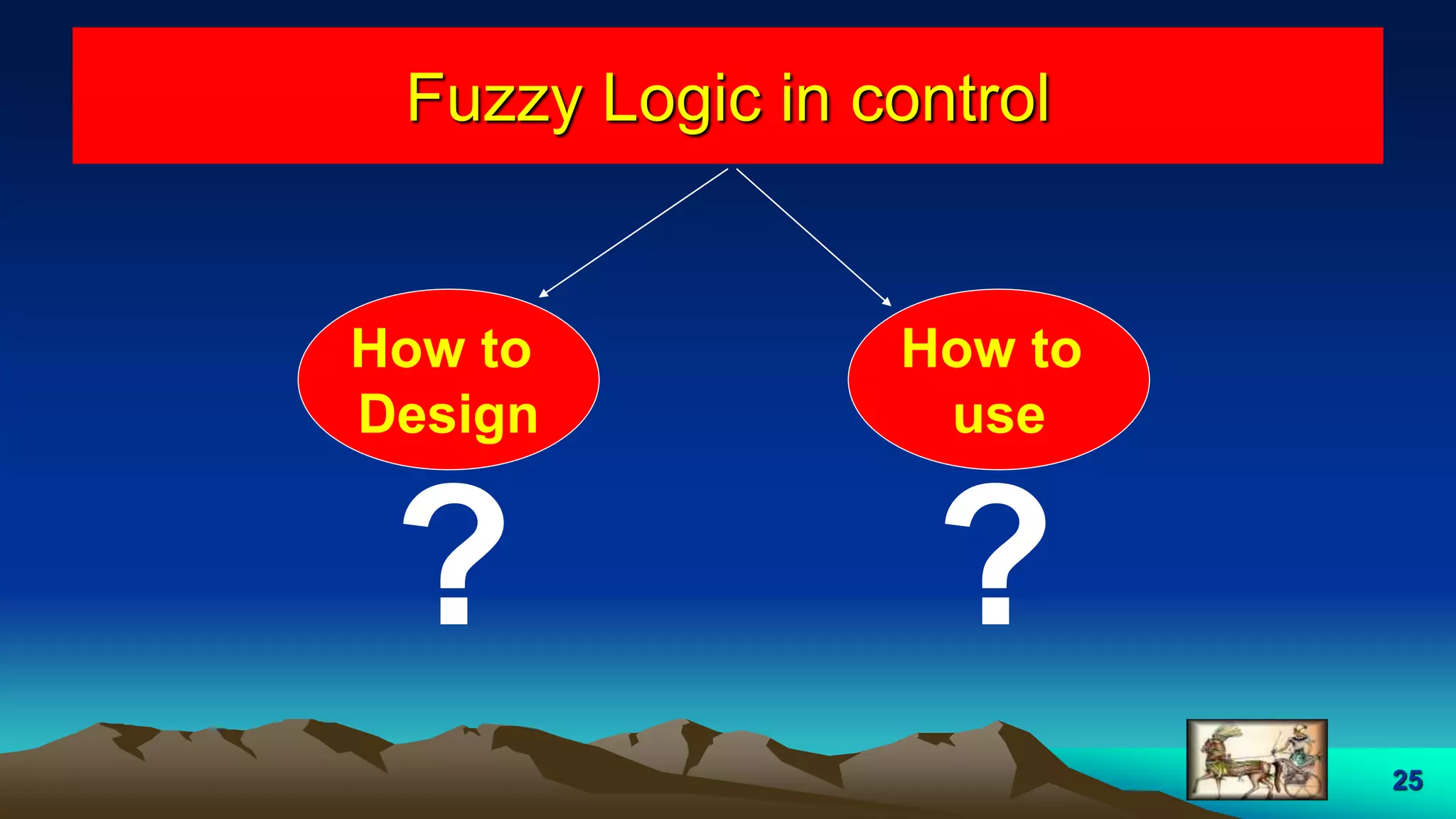 Fuzzy Logic in control

How to Design

?

How to use

?

25